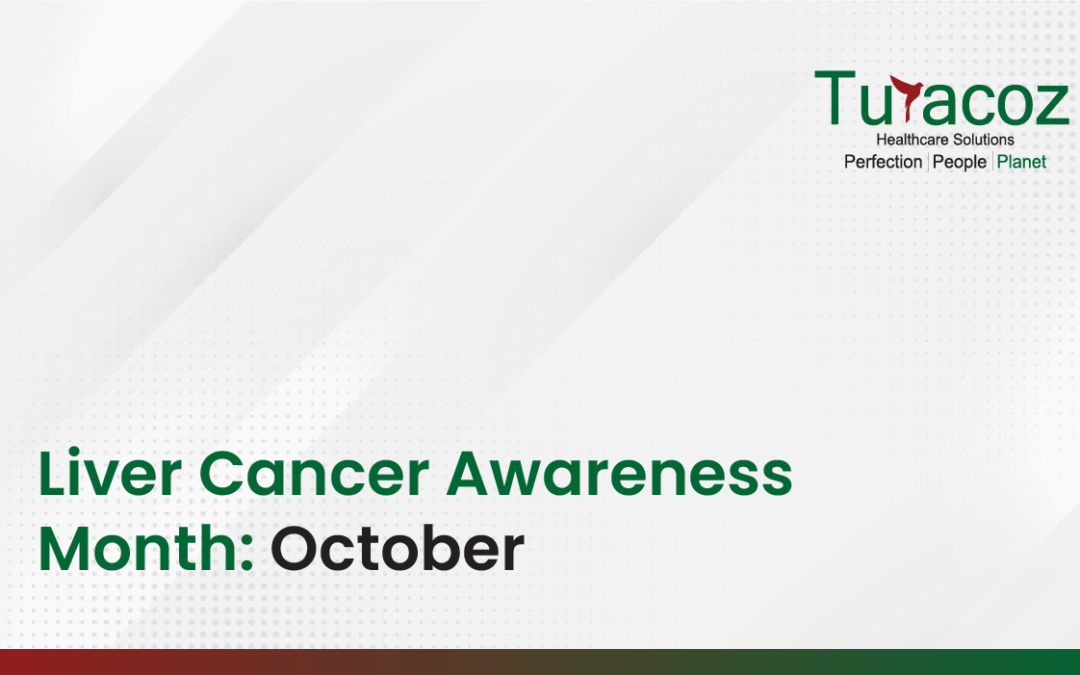 Turacoz
Healthcare Solutions
Perfection | People | Planet

Liver Cancer Awareness Month: October